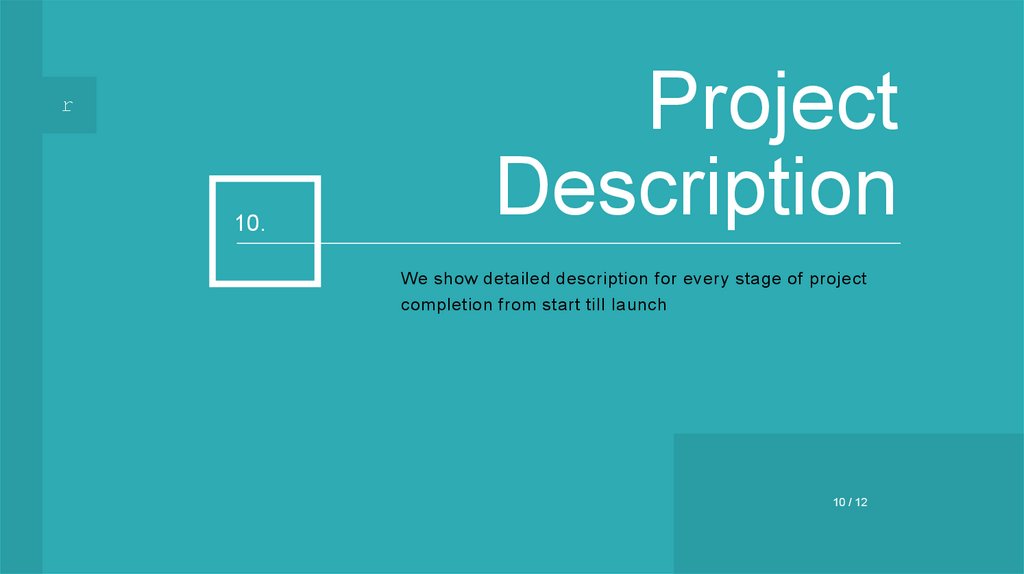 r

Project Description

10.

We show detailed description for every stage of project completion from start till launch

10 / 12